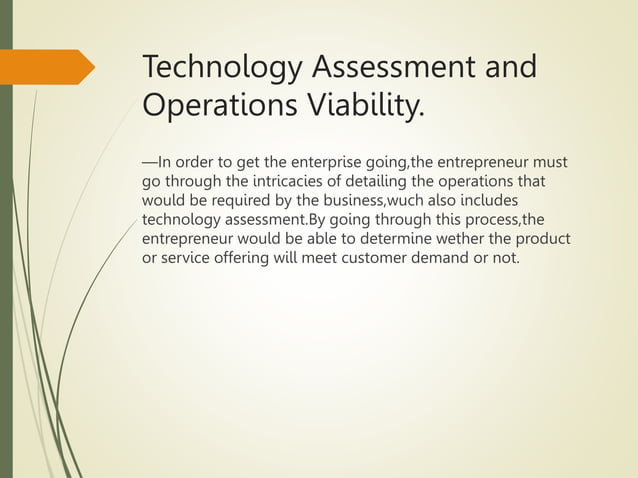 Technology Assessment and Operations Viability.

—In order to get the enterprise going,the entrepreneur must go through the intricacies of detailing the operations that would be required by the business,wuch also includes technology assessment.By going through this process,the entrepreneur would be able to determine wether the product or service offering will meet customer demand or not.